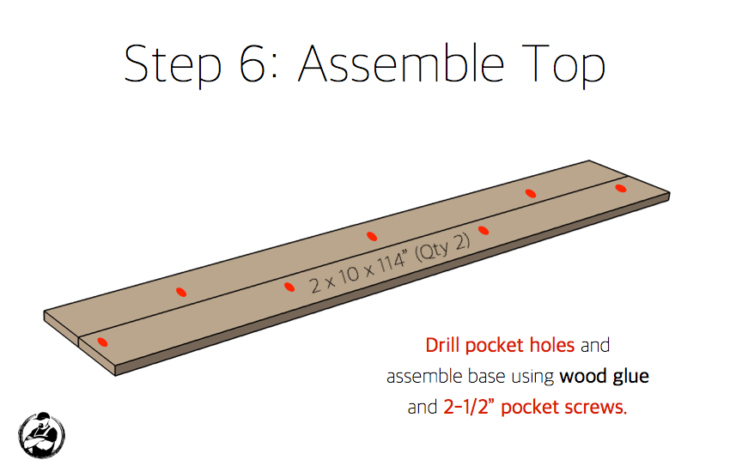 Step 6: Assemble Top

2 x 10 x 114" (Qty 2)

Drill pocket holes and assemble base using wood glue and 2-1/2" pocket screws.